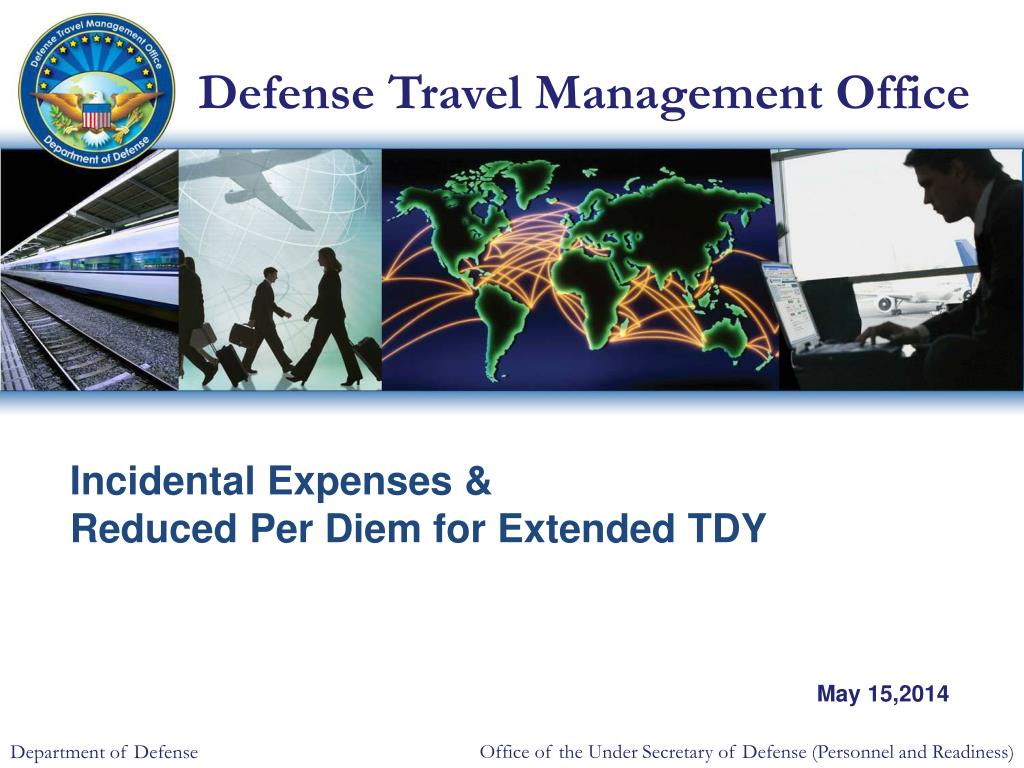 Defense Travel Management Office
Department of Defense

Defense Travel Management Office

Incidental Expenses &
Reduced Per Diem for Extended TDY

May 15,2014

Department of Defense

Office of the Under Secretary of Defense (Personnel and Readiness)